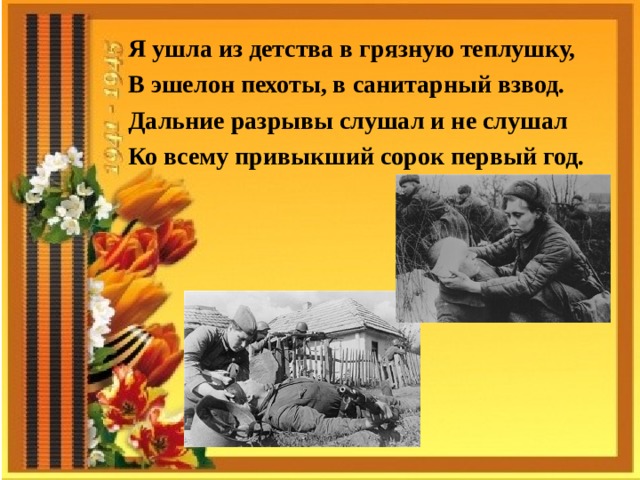 1941 - 1945

Я ушла из детства в грязную теплушку,
В эшелон пехоты, в санитарный взвод.
Дальние разрывы слушал и не слушал
Ко всему привыкший сорок первый год.